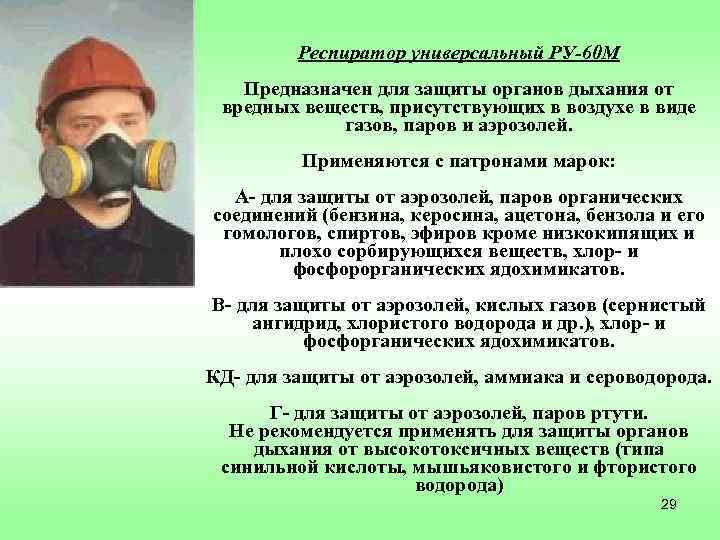 Респиратор универсальный РУ-60М

Предназначен для защиты органов дыхания от вредных веществ, присутствующих в воздухе в виде газов, паров и аэрозолей.

Применяются с патронами марок:

А- для защиты от аэрозолей, паров органических соединений (бензина, керосина, ацетона, бензола и его гомологов, спиртов, эфиров кроме низкокипящих и плохо сорбирующихся веществ, хлор- и фосфорорганических ядохимикатов.

В- для защиты от аэрозолей, кислых газов (сернистый ангидрид, хлористого водорода и др.), хлор- и фосфорганических ядохимикатов.

КД- для защиты от аэрозолей, аммиака и сероводорода.

Г- для защиты от аэрозолей, паров ртути.
Не рекомендуется применять для защиты органов дыхания от высокотоксичных веществ (типа синильной кислоты, мышьяковистого и фтористого водорода)

29